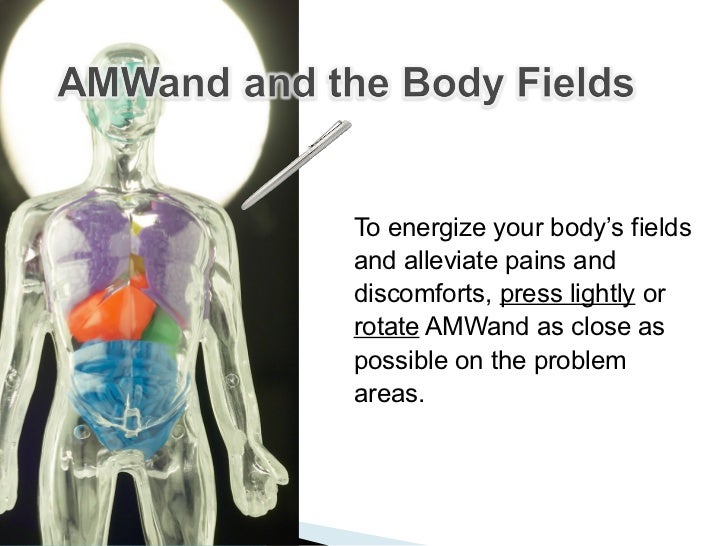 AMWand and the Body Fields

To energize your body's fields and alleviate pains and discomforts, press lightly or rotate AMWand as close as possible on the problem areas.